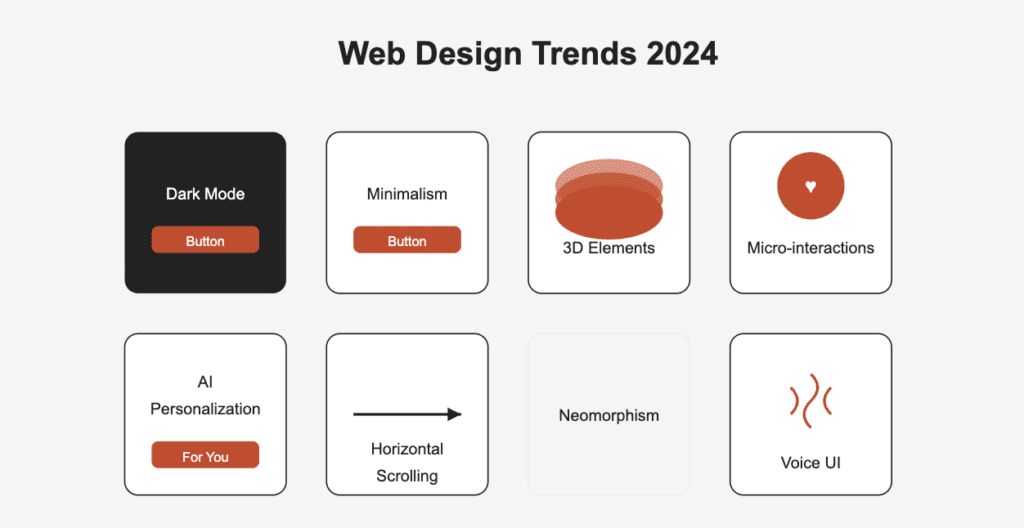 Web Design Trends 2024

Dark Mode

Button

Minimalism

Button

3D Elements

♥

Micro-interactions

AI Personalization

For You

Horizontal Scrolling

Neomorphism

Voice UI